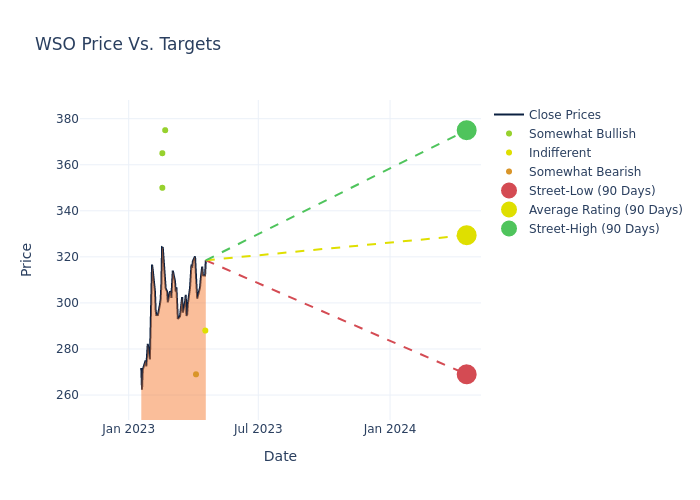 WSO Price Vs. Targets

Price

380
360
340
320
300
280
260

Jan 2023
Jul 2023
Jan 2024

Date

Close Prices
Somewhat Bullish
Indifferent
Somewhat Bearish
Street-Low (90 Days)
Average Rating (90 Days)
Street-High (90 Days)